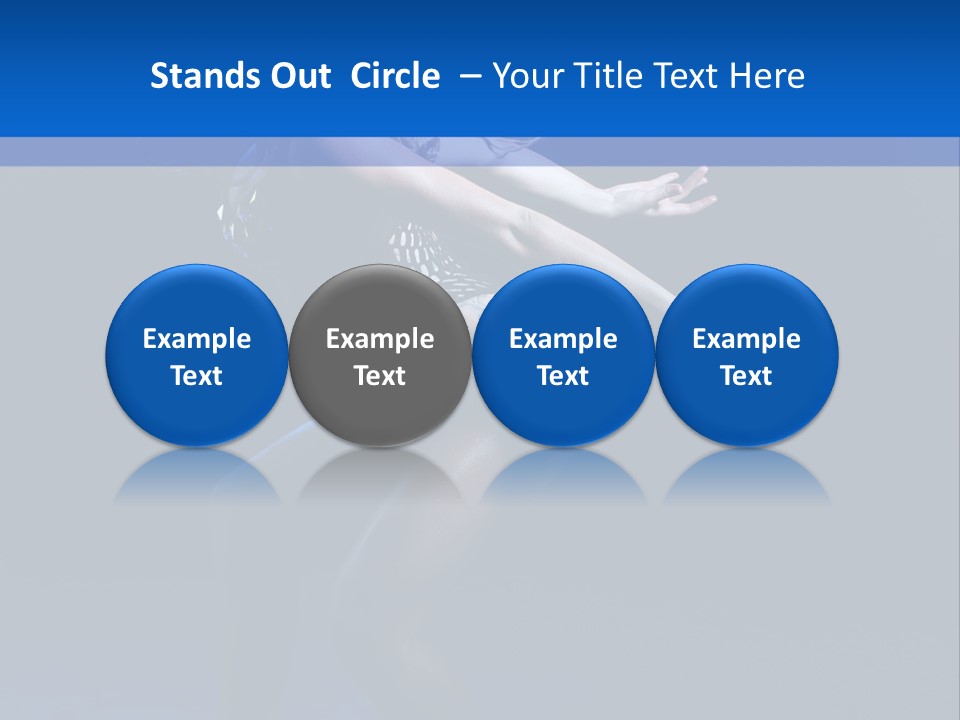 Stands Out  Circle  – Your Title Text Here

Example Text

Example Text

Example Text

Example Text